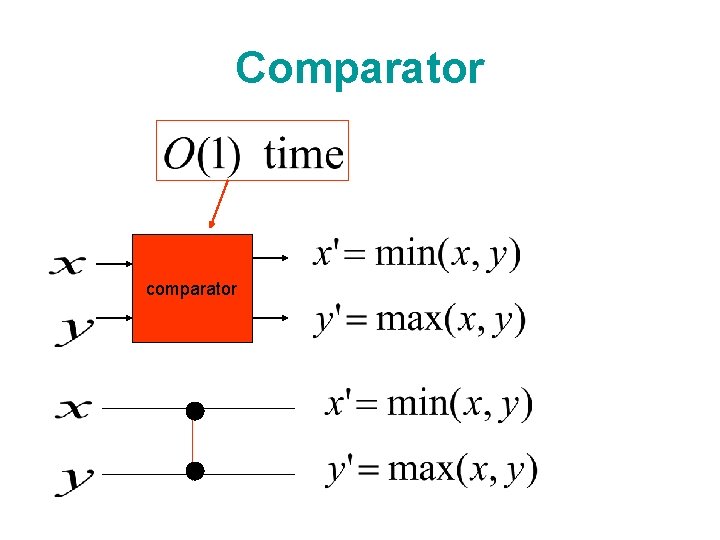 Comparator

$O(1)$ time

$x$

$y$

comparator

$x' = \min(x, y)$

$y' = \max(x, y)$

$x$

$y$

$x' = \min(x, y)$

$y' = \max(x, y)$